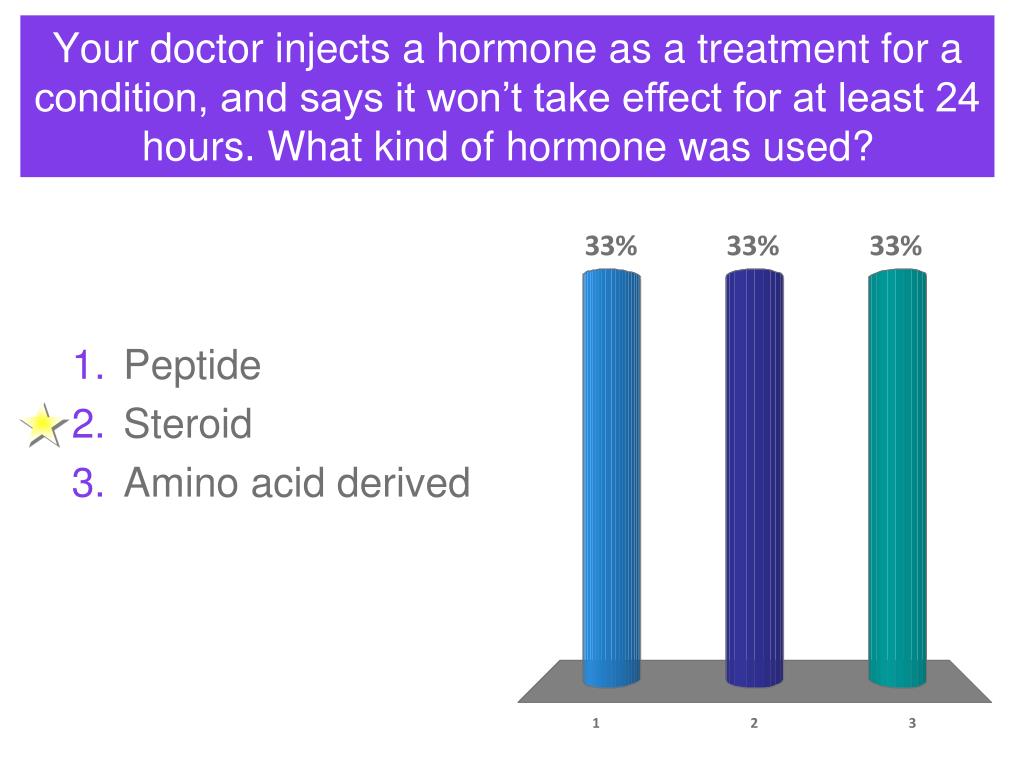 Your doctor injects a hormone as a treatment for a condition, and says it won’t take effect for at least 24 hours. What kind of hormone was used?

1. Peptide
2. Steroid
3. Amino acid derived

33%
33%
33%

1
2
3